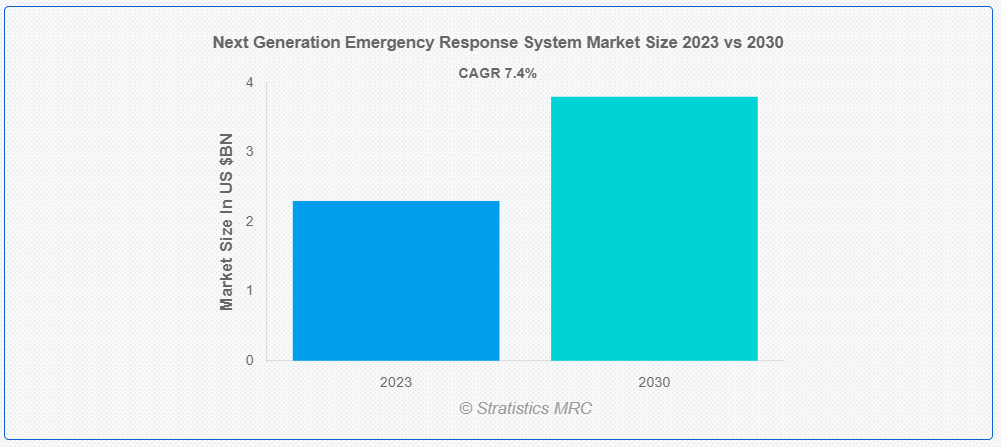 Next Generation Emergency Response System Market Size 2023 vs 2030

CAGR 7.4%

Market Size In US $BN

4
3
2
1
0

2023
2030

© Stratistics MRC